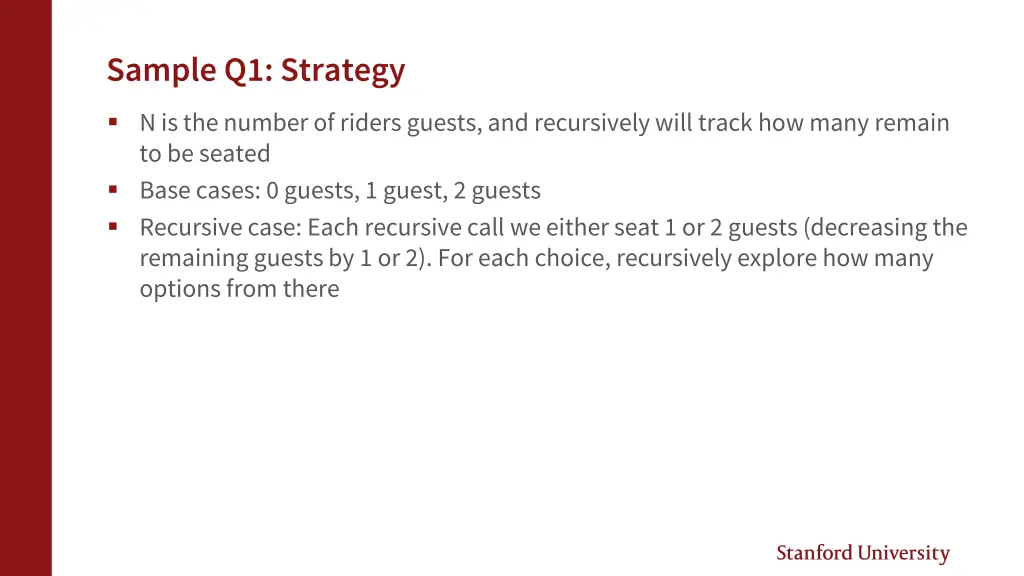 Sample Q1: Strategy

▪ N is the number of riders guests, and recursively will track how many remain to be seated
▪ Base cases: 0 guests, 1 guest, 2 guests
▪ Recursive case: Each recursive call we either seat 1 or 2 guests (decreasing the remaining guests by 1 or 2). For each choice, recursively explore how many options from there

Stanford University